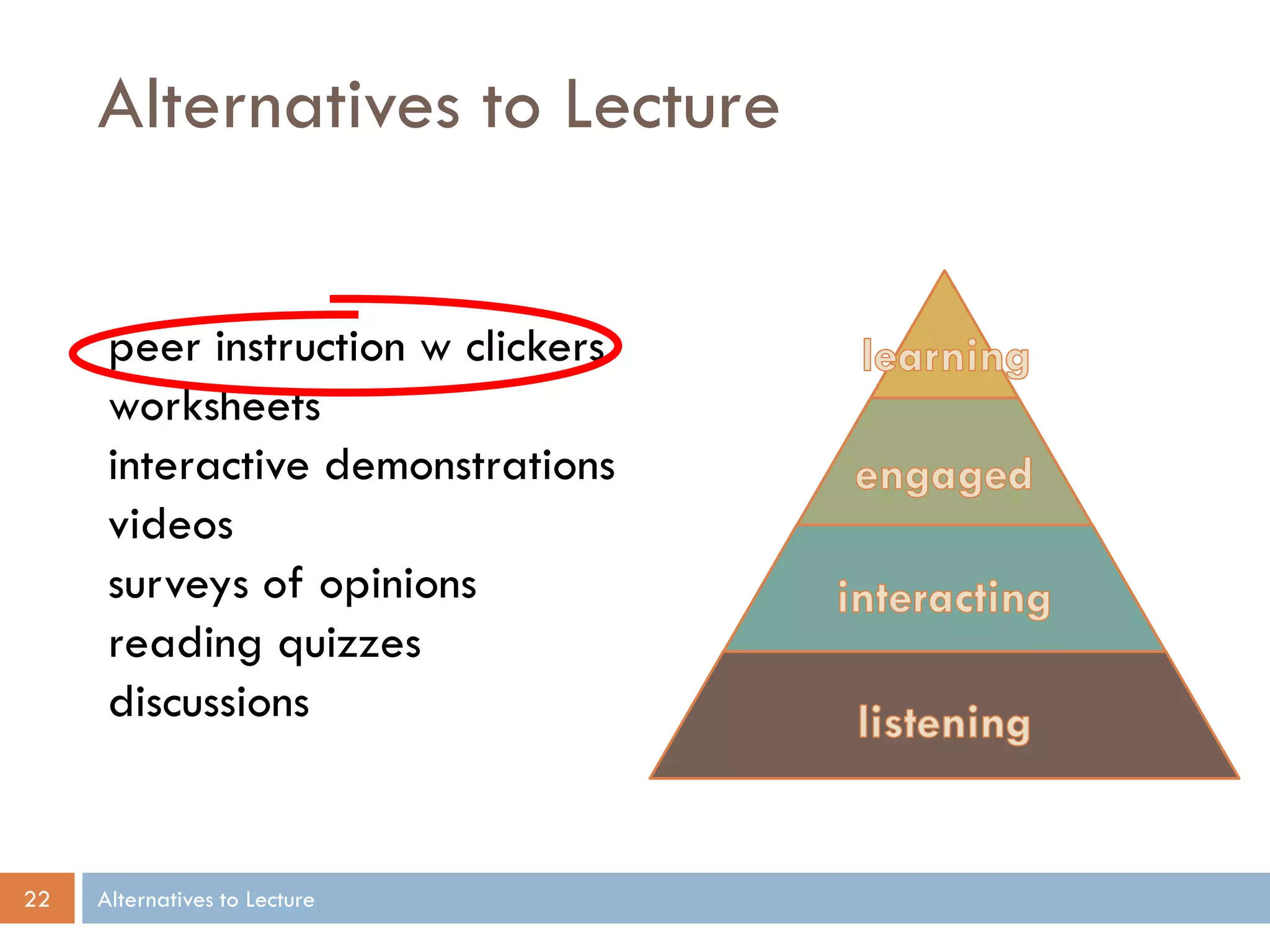 Alternatives to Lecture

peer instruction w clickers
worksheets
interactive demonstrations
videos
surveys of opinions
reading quizzes
discussions

learning
engaged
interacting
listening

22 Alternatives to Lecture